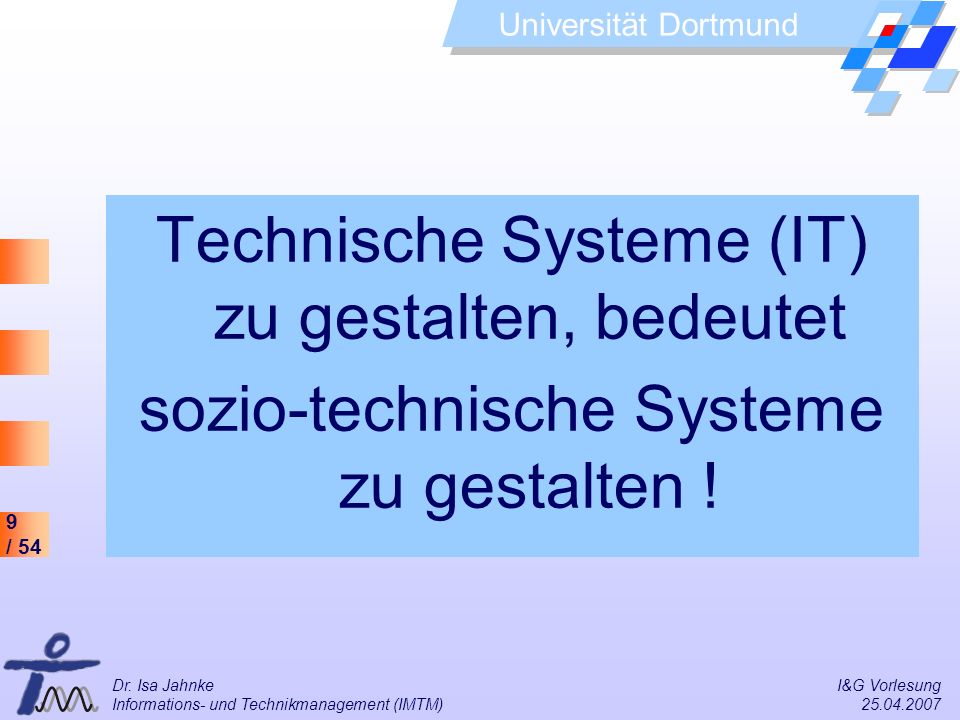 Universität Dortmund

Technische Systeme (IT) zu gestalten, bedeutet

sozio-technische Systeme zu gestalten !

9 / 54

Dr. Isa Jahnke
Informations- und Technikmanagement (IMTM)

I&G Vorlesung
25.04.2007